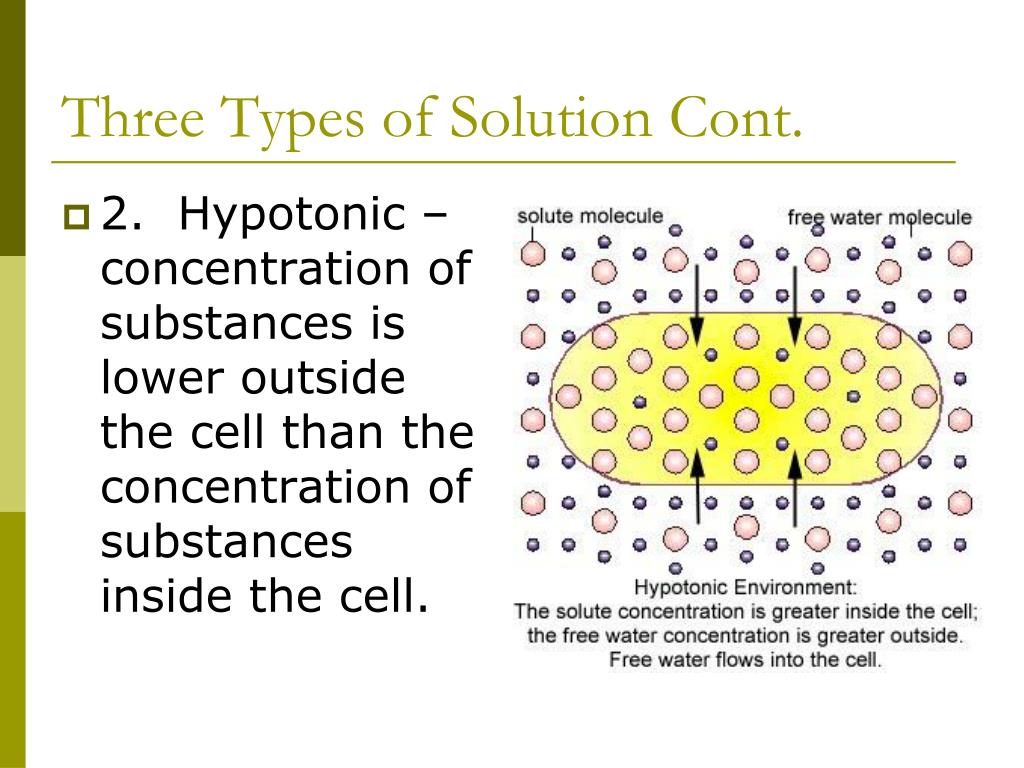 Three Types of Solution Cont.

2. Hypotonic – concentration of substances is lower outside the cell than the concentration of substances inside the cell.

solute molecule

free water molecule

Hypotonic Environment:
The solute concentration is greater inside the cell; the free water concentration is greater outside.
Free water flows into the cell.